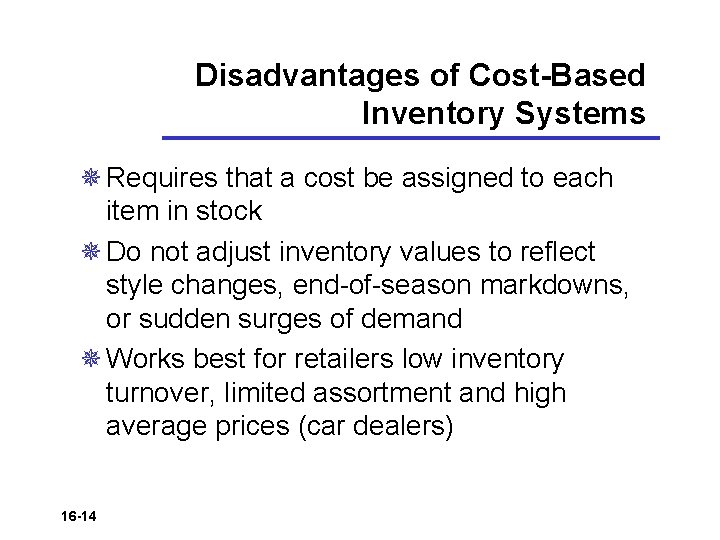 Disadvantages of Cost-Based Inventory Systems

❋ Requires that a cost be assigned to each item in stock

❋ Do not adjust inventory values to reflect style changes, end-of-season markdowns, or sudden surges of demand

❋ Works best for retailers low inventory turnover, limited assortment and high average prices (car dealers)

16-14